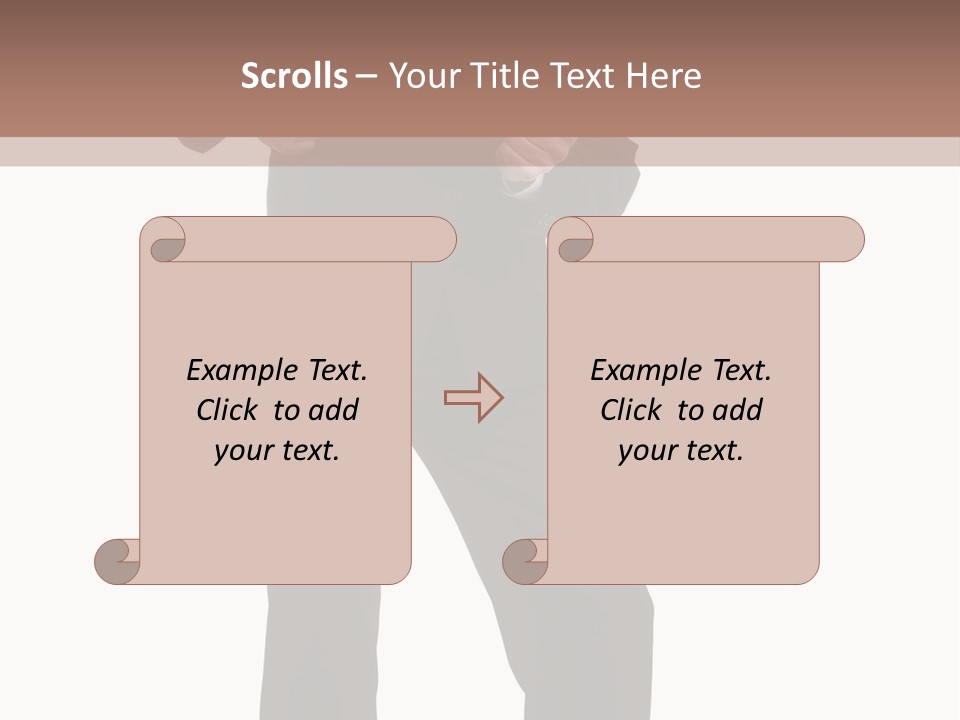 Scrolls – Your Title Text Here

Example Text. Click to add your text.

Example Text. Click to add your text.